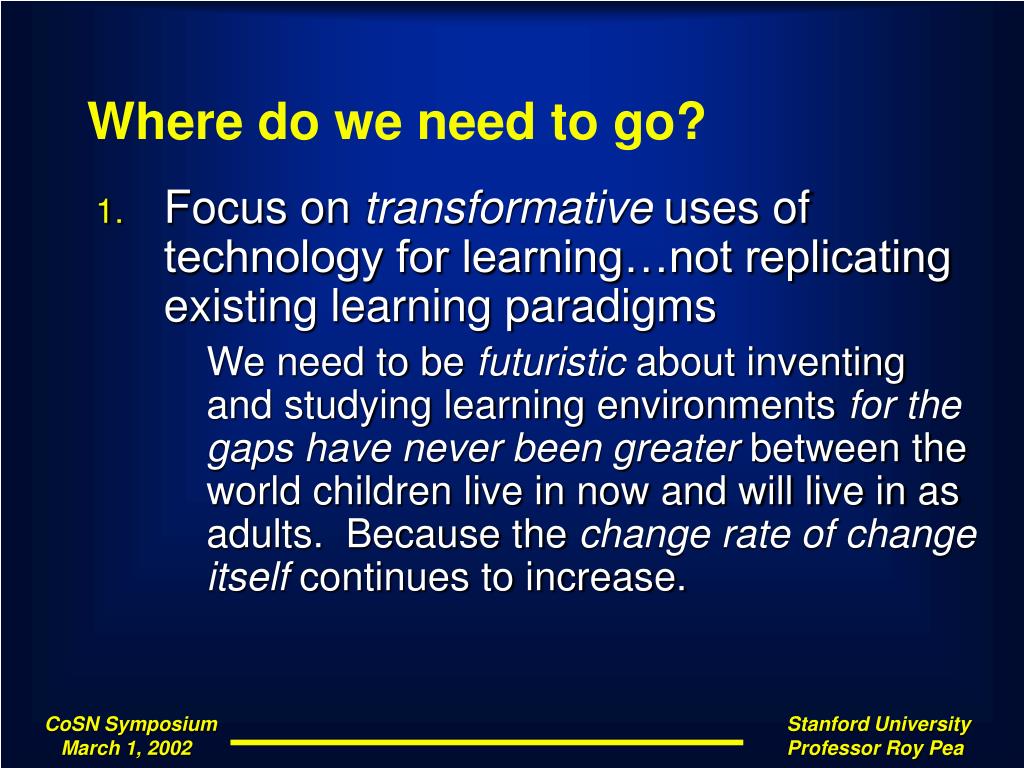 Where do we need to go?

1. Focus on transformative uses of technology for learning…not replicating existing learning paradigms

We need to be futuristic about inventing and studying learning environments for the gaps have never been greater between the world children live in now and will live in as adults. Because the change rate of change itself continues to increase.

CoSN Symposium
March 1, 2002

Stanford University
Professor Roy Pea